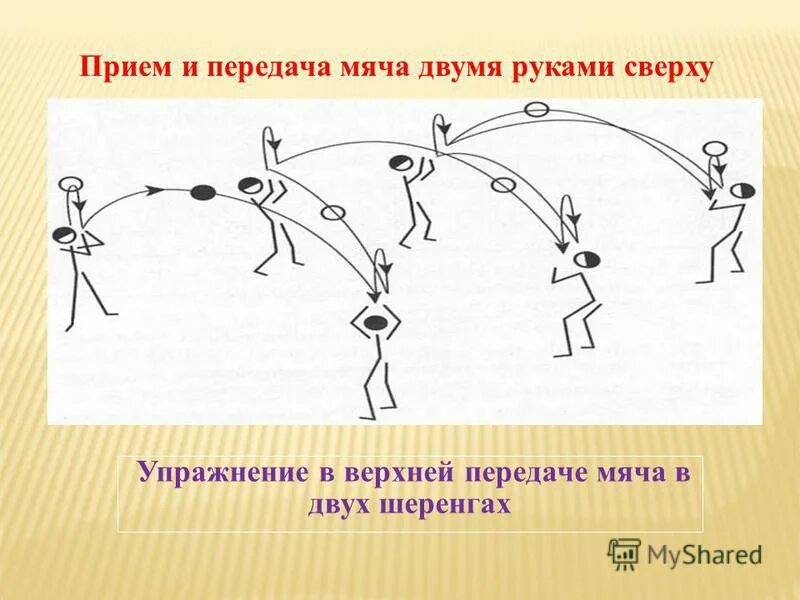 Прием и передача мяча двумя руками сверху

Упражнение в верхней передаче мяча в двух шеренгах

MyShared